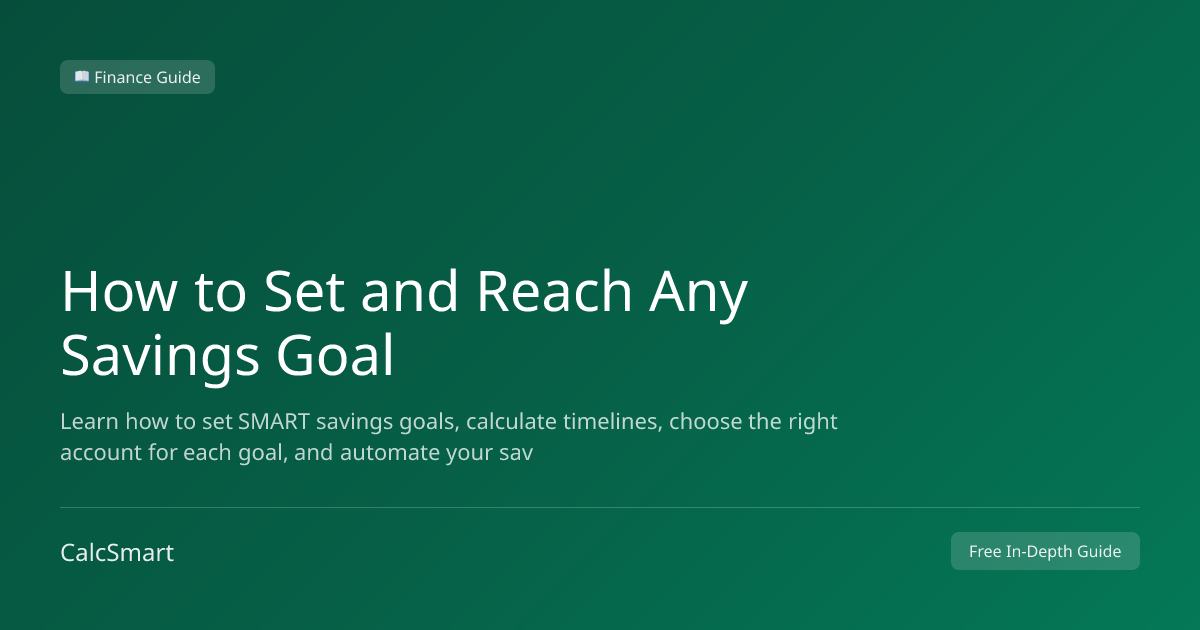 📖 Finance Guide

How to Set and Reach Any Savings Goal

Learn how to set SMART savings goals, calculate timelines, choose the right account for each goal, and automate your sav

CalcSmart

Free In-Depth Guide